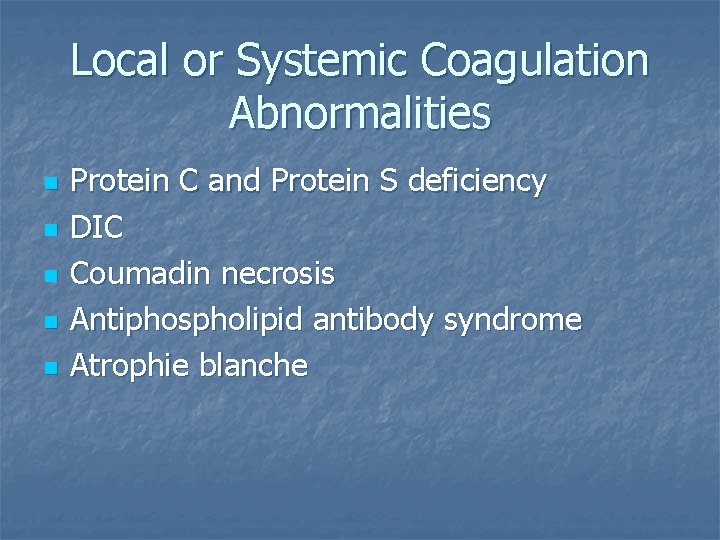 Local or Systemic Coagulation Abnormalities

- Protein C and Protein S deficiency
- DIC
- Coumadin necrosis
- Antiphospholipid antibody syndrome
- Atrophie blanche